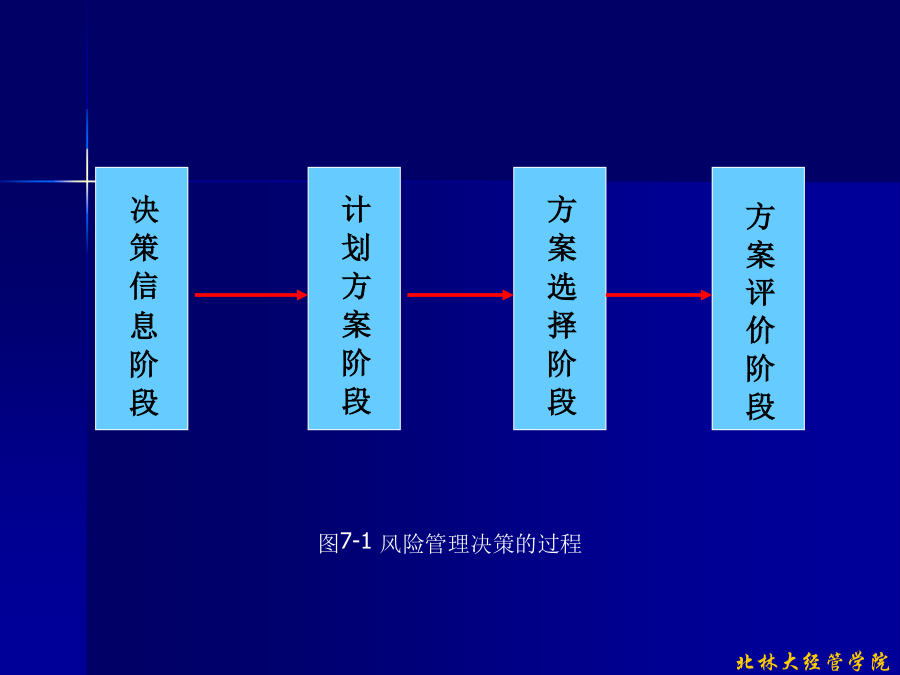 决策信息阶段

计划方案阶段

方案选择阶段

方案评价阶段

图7-1 风险管理决策的过程

北林大经管学院